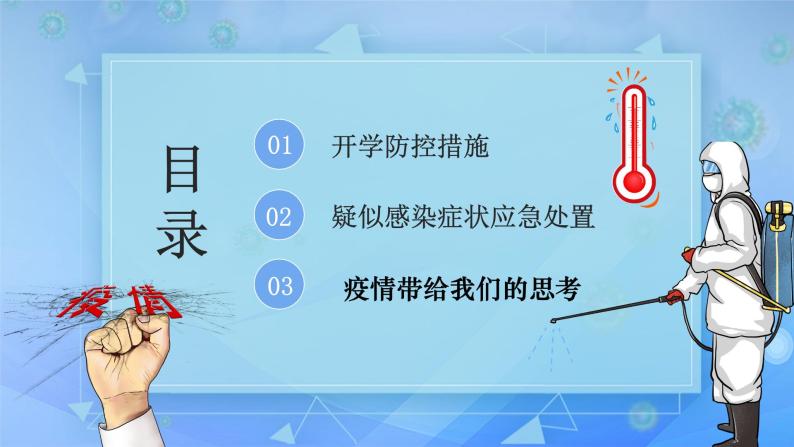 目录

01 开学防控措施

02 疑似感染症状应急处置

03 疫情带给我们的思考

疫情